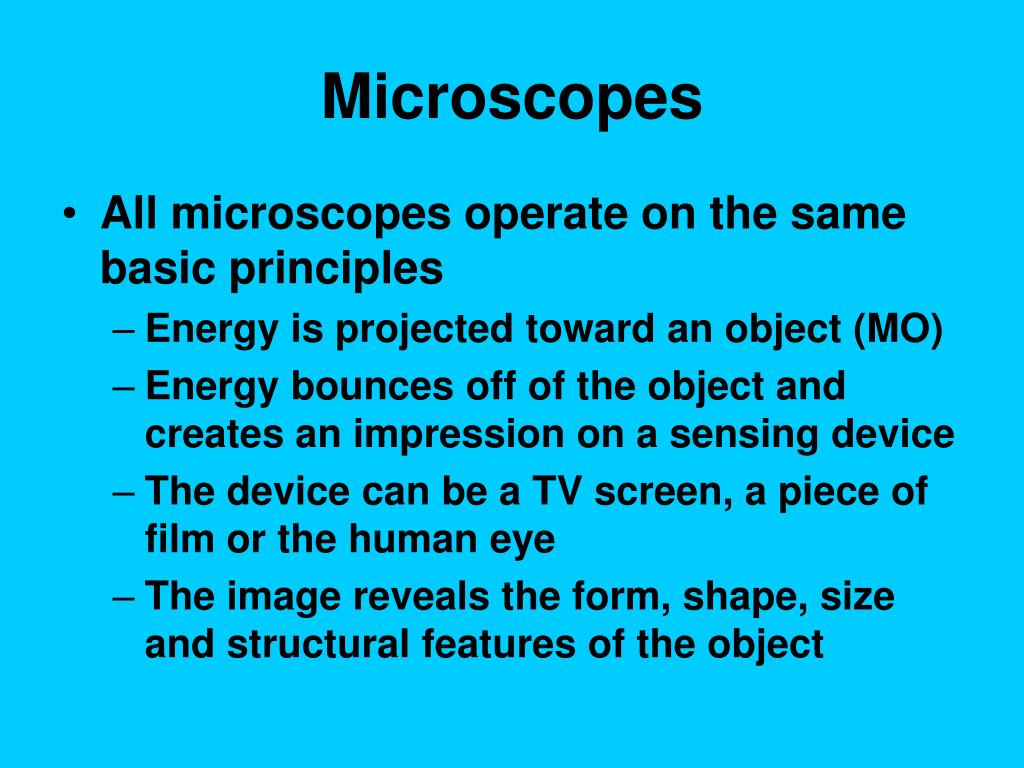 Microscopes

• All microscopes operate on the same basic principles
– Energy is projected toward an object (MO)
– Energy bounces off of the object and creates an impression on a sensing device
– The device can be a TV screen, a piece of film or the human eye
– The image reveals the form, shape, size and structural features of the object